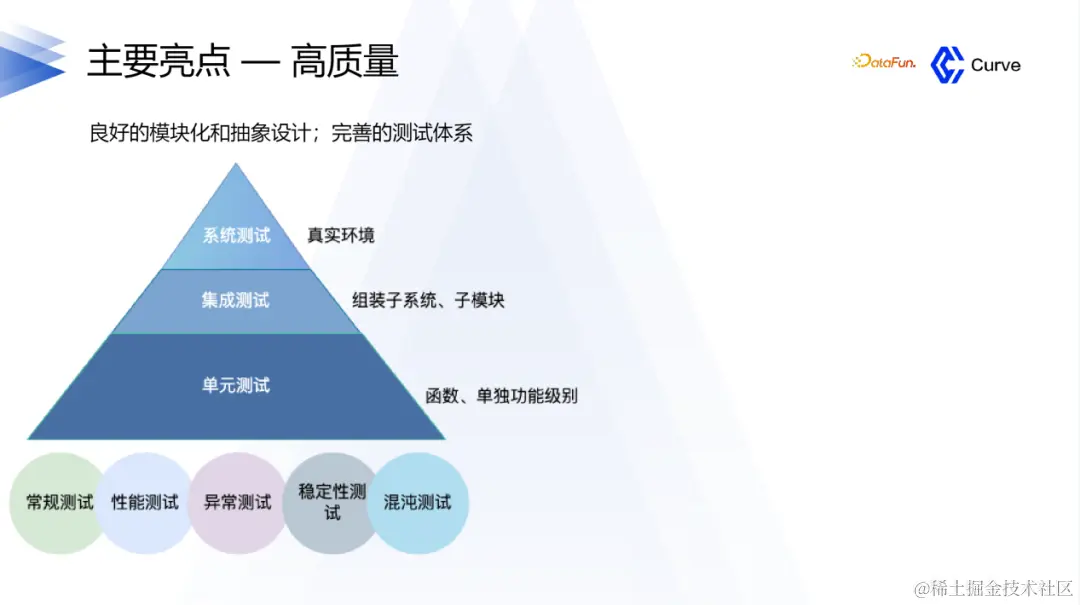 主要亮点 — 高质量

DataFun. Curve

良好的模块化和抽象设计；完善的测试体系

系统测试 真实环境

集成测试 组装子系统、子模块

单元测试 函数、单独功能级别

常规测试 性能测试 异常测试 稳定性测试 混沌测试

@稀土掘金技术社区